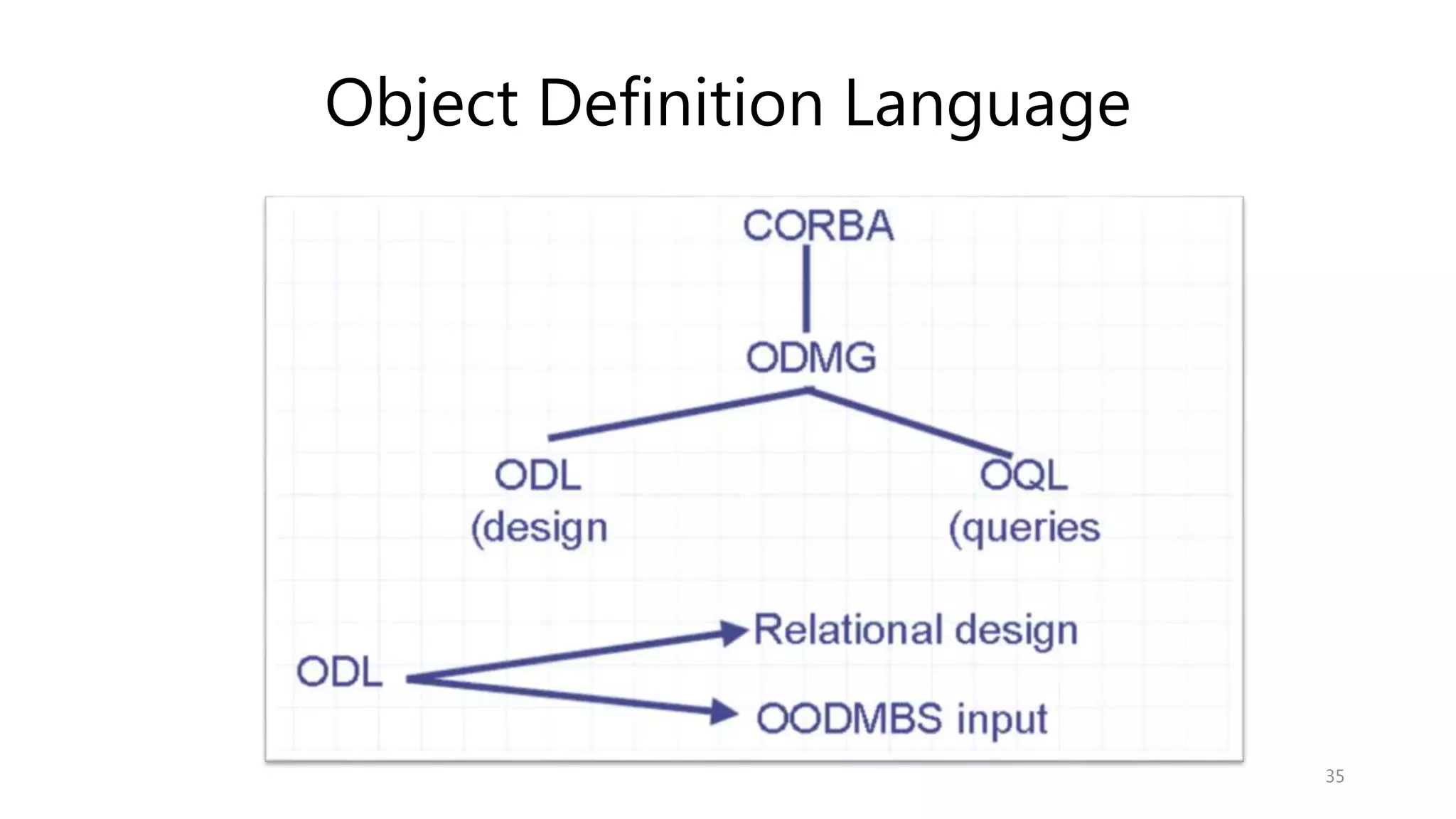 Object Definition Language

CORBA

ODMG

ODL
(design

OQL
(queries

ODL

Relational design

OODMBS input

35